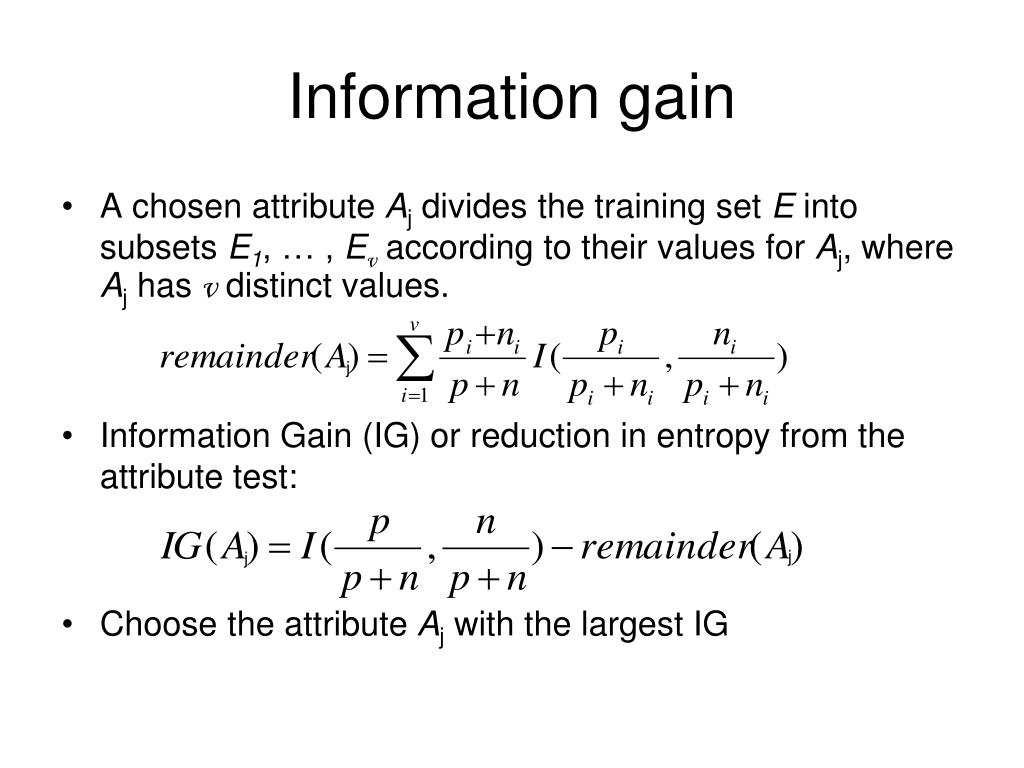 Information gain

• A chosen attribute $A_j$ divides the training set $E$ into subsets $E_1$, … , $E_v$ according to their values for $A_j$, where $A_j$ has $v$ distinct values.

$remainder(A_j) = \sum_{i=1}^{v} \frac{p_i + n_i}{p + n} I(\frac{p_i}{p_i + n_i}, \frac{n_i}{p_i + n_i})$

• Information Gain (IG) or reduction in entropy from the attribute test:

$IG(A_j) = I(\frac{p}{p+n}, \frac{n}{p+n}) - remainder(A_j)$

• Choose the attribute $A_j$ with the largest IG